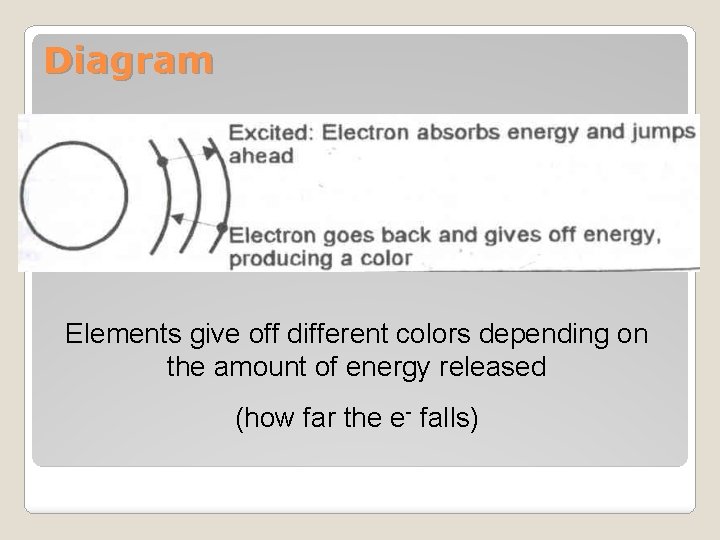 Diagram

Excited: Electron absorbs energy and jumps ahead

Electron goes back and gives off energy, producing a color

Elements give off different colors depending on the amount of energy released

(how far the $e^-$ falls)